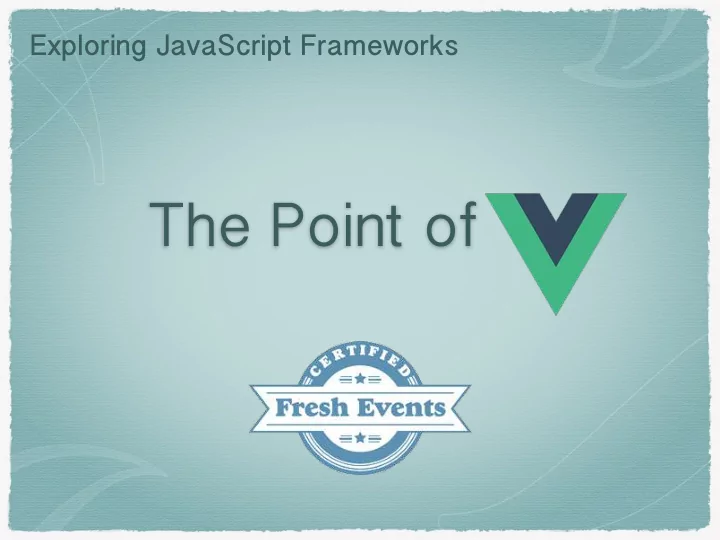 Exploring JavaScript Frameworks

The Point of

CERTIFIED

Fresh Events